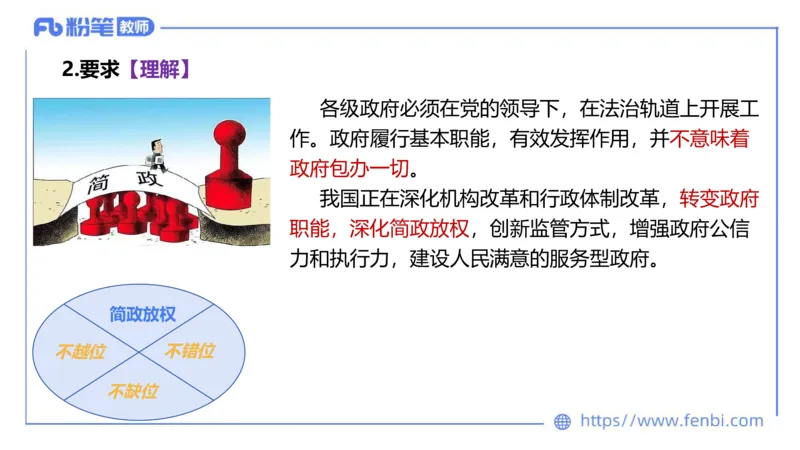 Fb 粉笔 教师

2.要求【理解】

简 政

各级政府必须在党的领导下，在法治轨道上开展工作。政府履行基本职能，有效发挥作用，并不意味着政府包办一切。

我国正在深化机构改革和行政体制改革，转变政府职能，深化简政放权，创新监管方式，增强政府公信力和执行力，建设人民满意的服务型政府。

简政放权
不越位
不错位
不缺位

https://www.fenbi.com